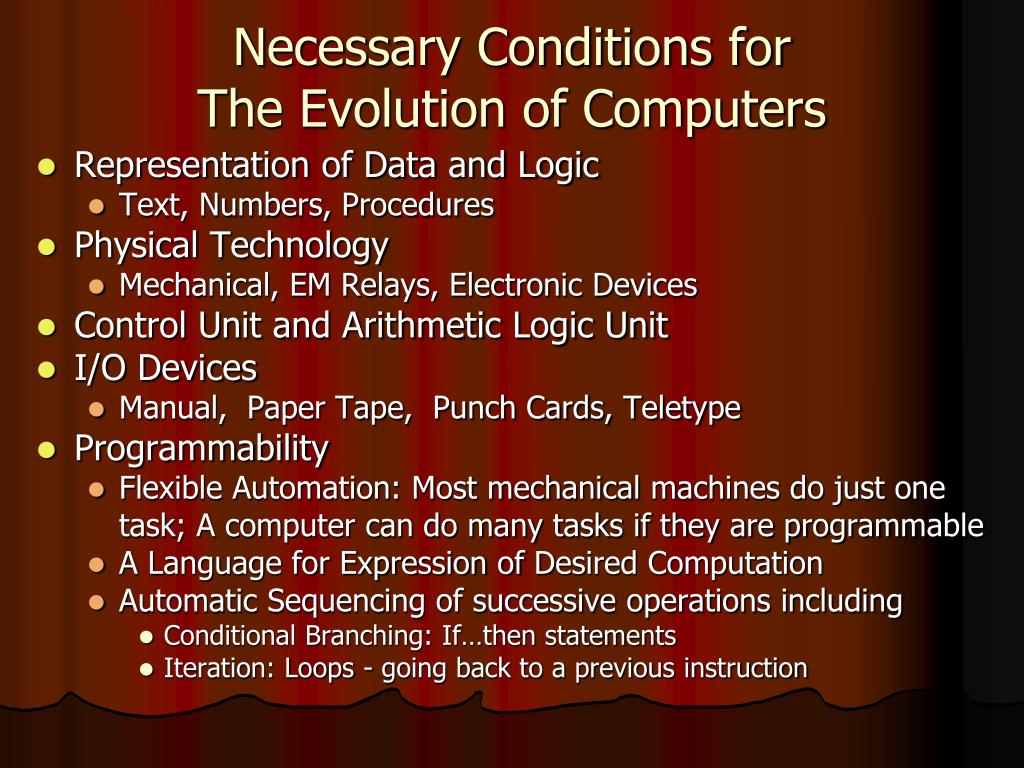 Necessary Conditions for
The Evolution of Computers

- Representation of Data and Logic
  - Text, Numbers, Procedures
- Physical Technology
  - Mechanical, EM Relays, Electronic Devices
- Control Unit and Arithmetic Logic Unit
- I/O Devices
  - Manual, Paper Tape, Punch Cards, Teletype
- Programmability
  - Flexible Automation: Most mechanical machines do just one task; A computer can do many tasks if they are programmable
  - A Language for Expression of Desired Computation
  - Automatic Sequencing of successive operations including
    - Conditional Branching: If…then statements
    - Iteration: Loops - going back to a previous instruction